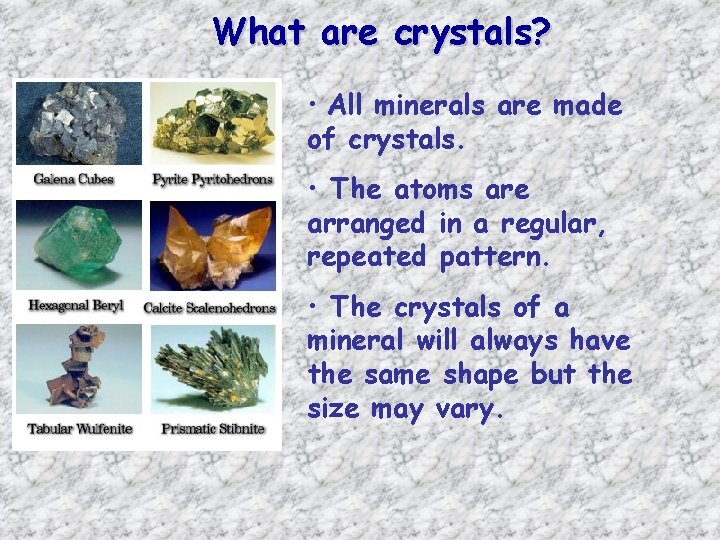 What are crystals?

Galena Cubes

Pyrite Pyritohedrons

Hexagonal Beryl

Calcite Scalenohedrons

Tabular Wulfenite

Prismatic Stibnite

• All minerals are made of crystals.

• The atoms are arranged in a regular, repeated pattern.

• The crystals of a mineral will always have the same shape but the size may vary.